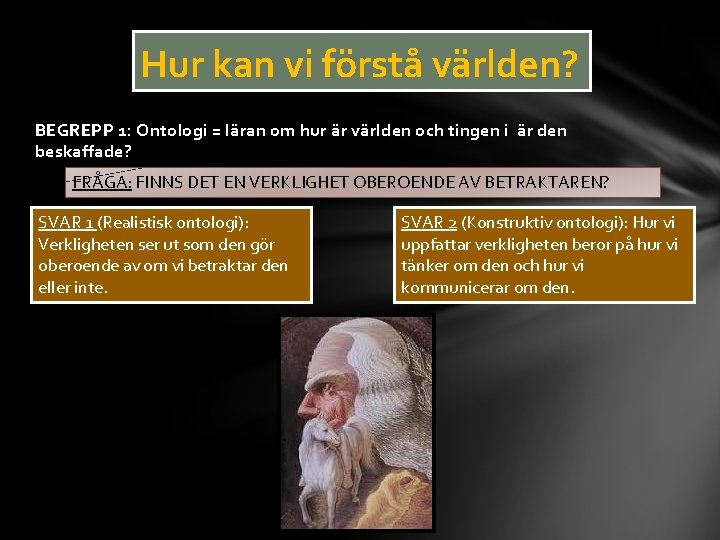 Hur kan vi förstå världen?

BEGREPP 1: Ontologi = läran om hur är världen och tingen i är den beskaffade?

FRÅGA: FINNS DET EN VERKLIGHET OBEROENDE AV BETRAKTAREN?

SVAR 1 (Realistisk ontologi): Verkligheten ser ut som den gör oberoende av om vi betraktar den eller inte.

SVAR 2 (Konstruktiv ontologi): Hur vi uppfattar verkligheten beror på hur vi tänker om den och hur vi kommunicerar om den.